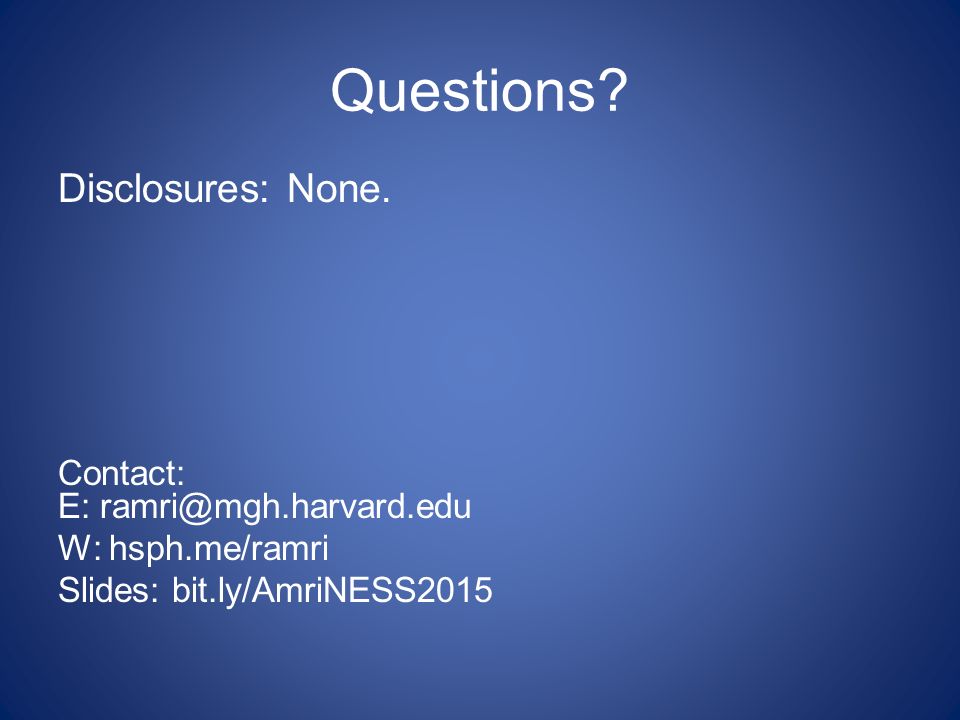 Questions?

Disclosures: None.

Contact:
E: ramri@mgh.harvard.edu
W: hsph.me/ramri
Slides: bit.ly/AmriNESS2015